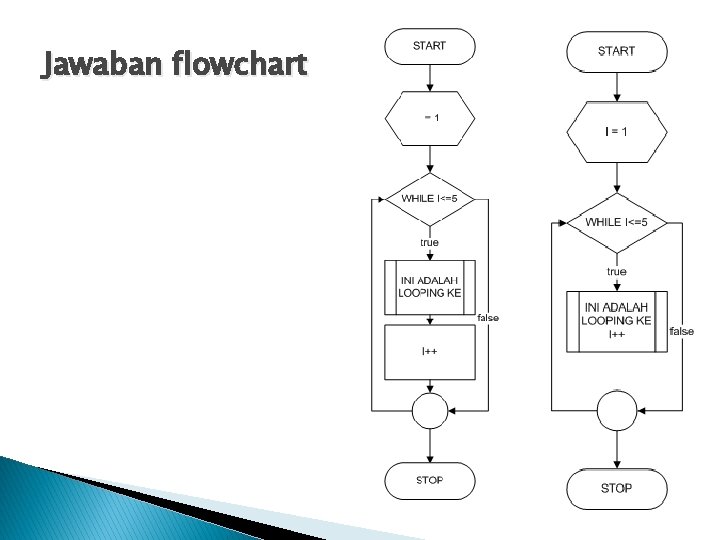 Jawaban flowchart

START

= 1

WHILE I<=5

true

INI ADALAH LOOPING KE

false

I++

STOP

START

I = 1

WHILE I<=5

true

INI ADALAH LOOPING KE I++

false

STOP